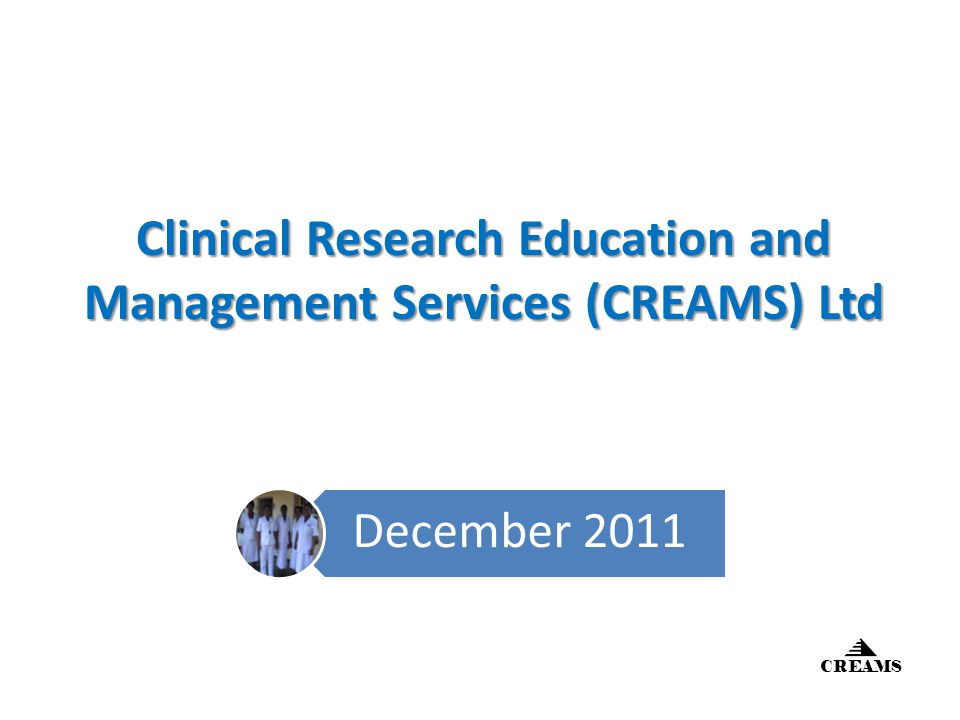 Clinical Research Education and Management Services (CREAMS) Ltd

December 2011

CREAMS